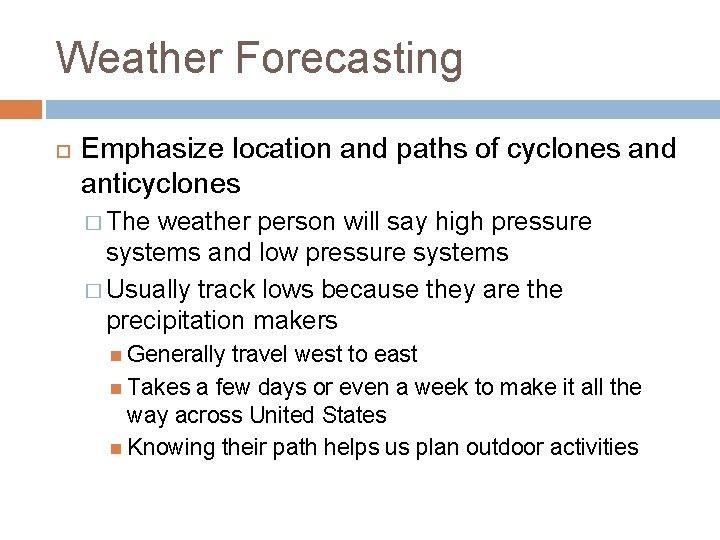 Weather Forecasting

Emphasize location and paths of cyclones and anticyclones

The weather person will say high pressure systems and low pressure systems

Usually track lows because they are the precipitation makers

Generally travel west to east

Takes a few days or even a week to make it all the way across United States

Knowing their path helps us plan outdoor activities